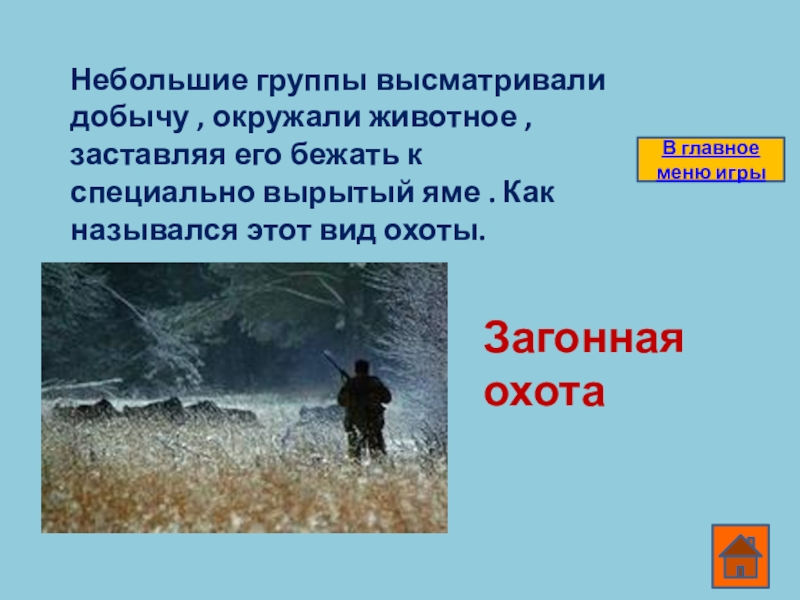 Небольшие группы высматривали добычу , окружали животное , заставляя его бежать к специально вырытый яме . Как назывался этот вид охоты.

В главное меню игры

Загонная охота